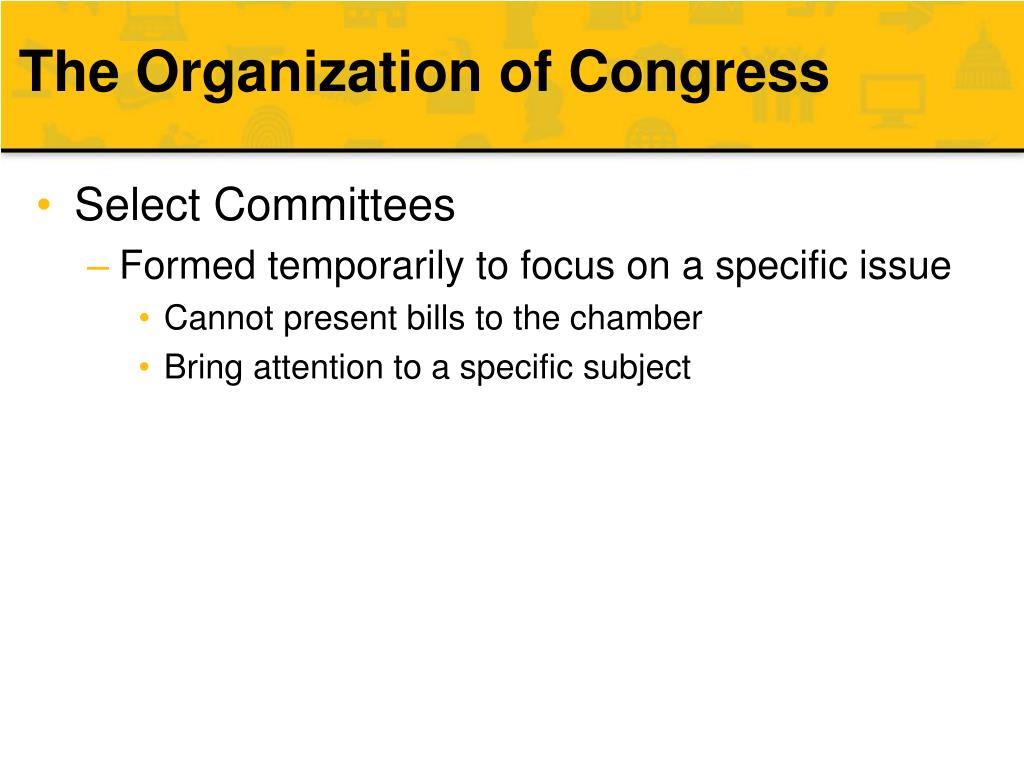 The Organization of Congress

• Select Committees
– Formed temporarily to focus on a specific issue
• Cannot present bills to the chamber
• Bring attention to a specific subject